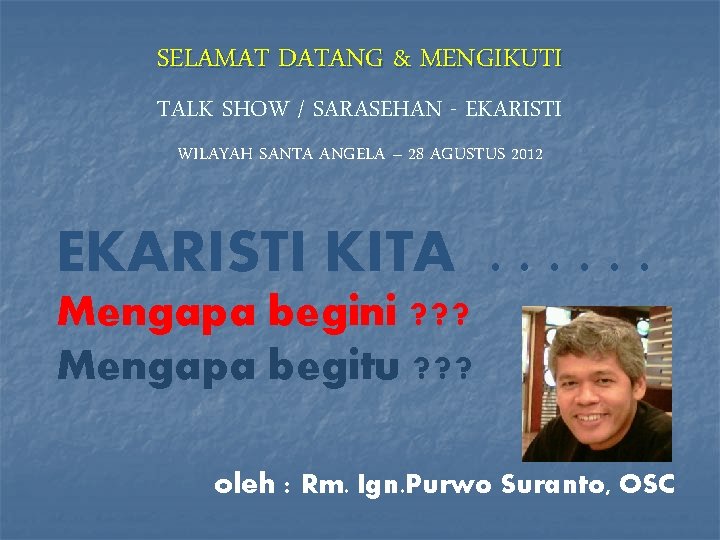 SELAMAT DATANG & MENGIKUTI

TALK SHOW / SARASEHAN - EKARISTI

WILAYAH SANTA ANGELA – 28 AGUSTUS 2012

EKARISTI KITA . . . . . .

Mengapa begini ???

Mengapa begitu ???

oleh : Rm. Ign.Purwo Suranto, OSC